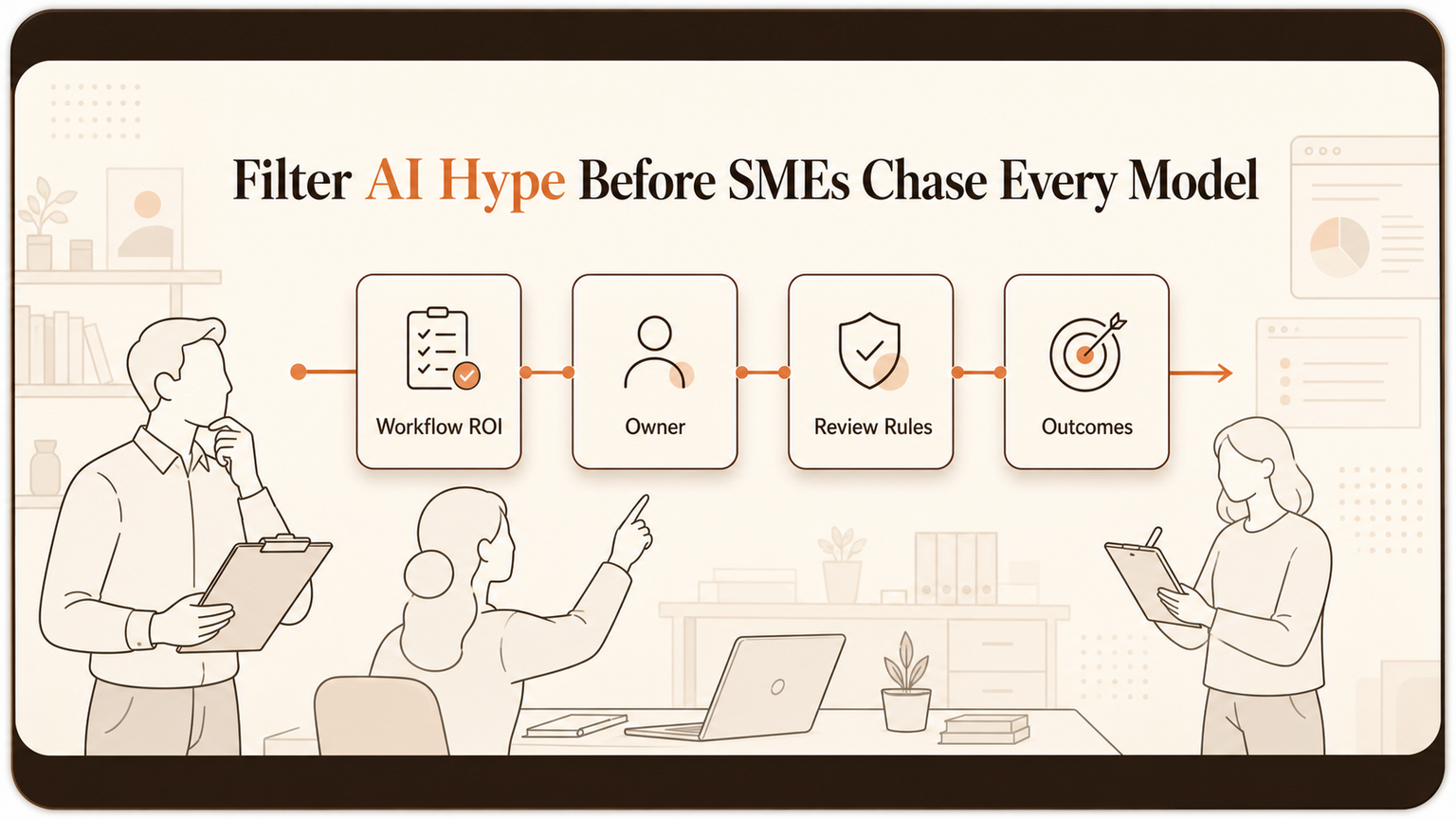 Filter AI Hype Before SMEs Chase Every Model

Workflow ROI

Owner

Review Rules

Outcomes